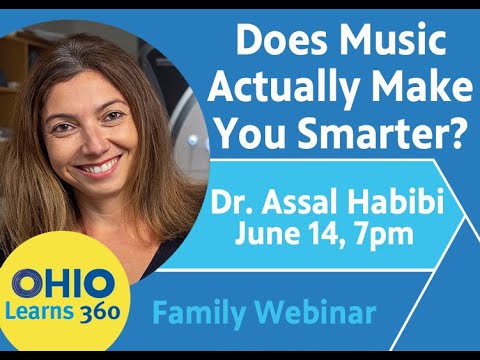 Does Music Actually Make You Smarter?

Dr. Assal Habibi
June 14, 7pm

OHIO
Learns 360

Family Webinar